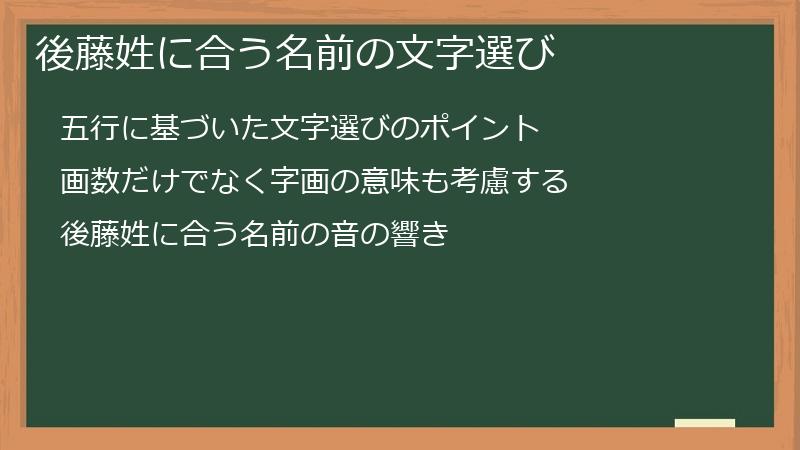 後藤姓に合う名前の文字選び

五行に基づいた文字選びのポイント

画数だけでなく字画の意味も考慮する

後藤姓に合う名前の音の響き